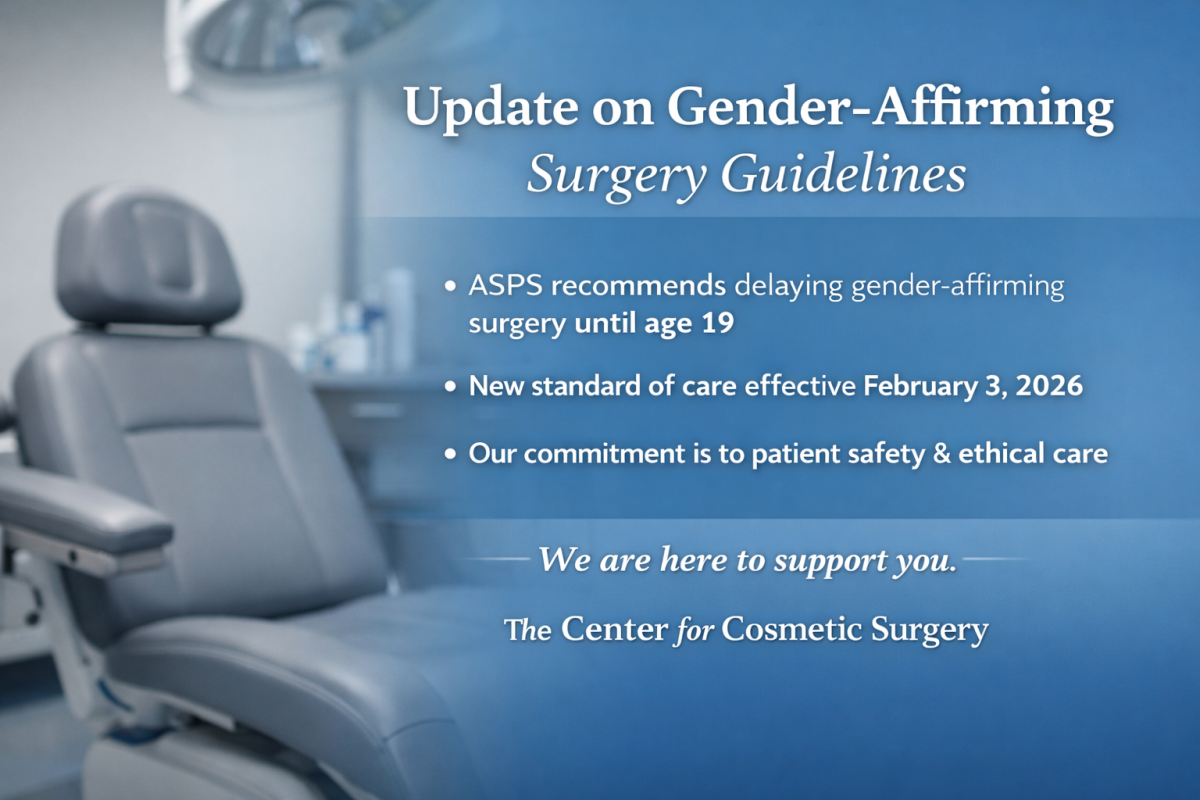 Update on Gender-Affirming
Surgery Guidelines

• ASPS recommends delaying gender-affirming surgery until age 19

• New standard of care effective February 3, 2026

• Our commitment is to patient safety & ethical care

We are here to support you.

The Center for Cosmetic Surgery